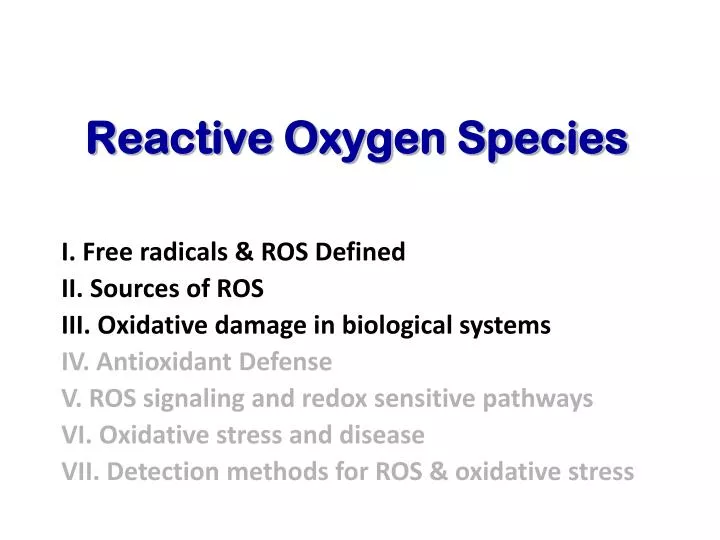 Reactive Oxygen Species

I. Free radicals & ROS Defined
II. Sources of ROS
III. Oxidative damage in biological systems
IV. Antioxidant Defense
V. ROS signaling and redox sensitive pathways
VI. Oxidative stress and disease
VII. Detection methods for ROS & oxidative stress